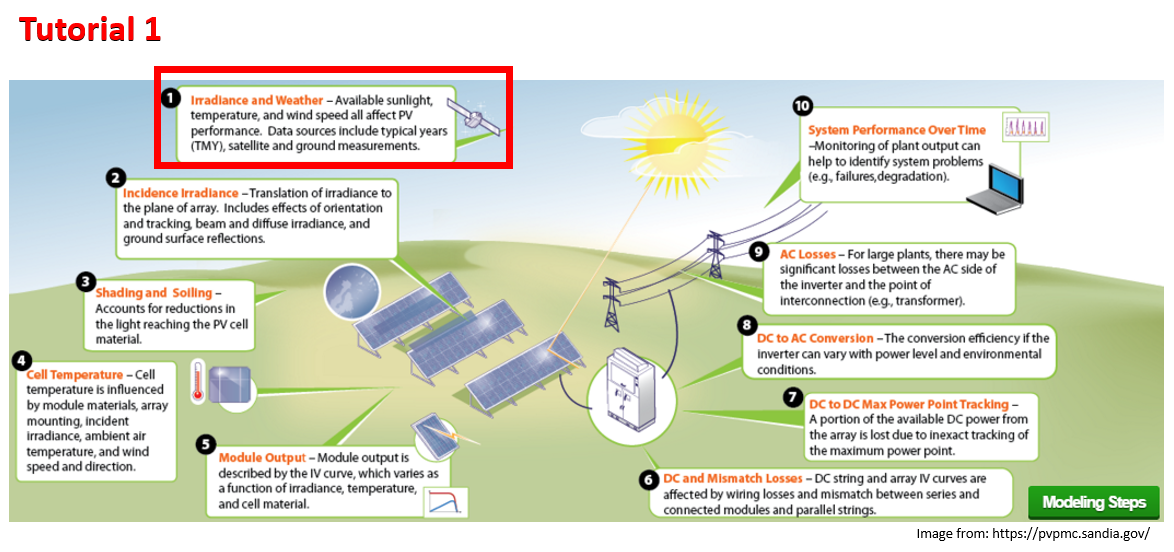 Tutorial 1

1 Irradiance and Weather – Available sunlight, temperature, and wind speed all affect PV performance. Data sources include typical years (TMY), satellite and ground measurements.

2 Incidence Irradiance – Translation of irradiance to the plane of array. Includes effects of orientation and tracking, beam and diffuse irradiance, and ground surface reflections.

3 Shading and Soiling – Accounts for reductions in the light reaching the PV cell material.

4 Cell Temperature – Cell temperature is influenced by module materials, array mounting, incident irradiance, ambient air temperature, and wind speed and direction.

5 Module Output – Module output is described by the IV curve, which varies as a function of irradiance, temperature, and cell material.

6 DC and Mismatch Losses – DC string and array IV curves are affected by wiring losses and mismatch between series and connected modules and parallel strings.

7 DC to DC Max Power Point Tracking – A portion of the available DC power from the array is lost due to inexact tracking of the maximum power point.

8 DC to AC Conversion – The conversion efficiency if the inverter can vary with power level and environmental conditions.

9 AC Losses – For large plants, there may be significant losses between the AC side of the inverter and the point of interconnection (e.g., transformer).

10 System Performance Over Time –Monitoring of plant output can help to identify system problems (e.g., failures,degradation).

Modeling Steps

Image from: https://pvpmc.sandia.gov/